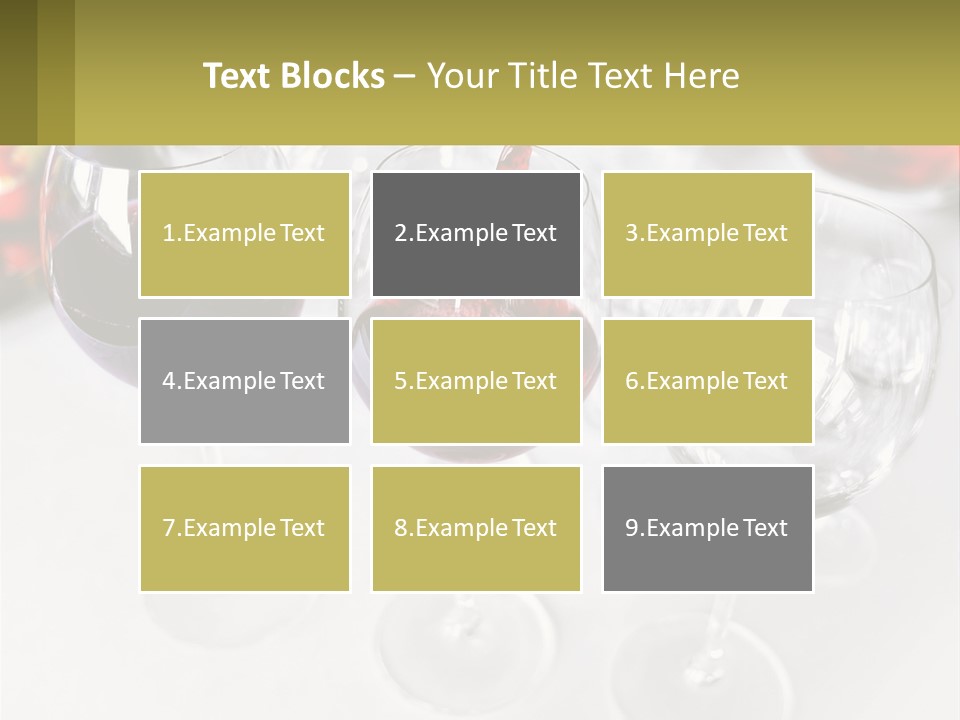 Text Blocks – Your Title Text Here

1.Example Text

2.Example Text

3.Example Text

4.Example Text

5.Example Text

6.Example Text

7.Example Text

8.Example Text

9.Example Text